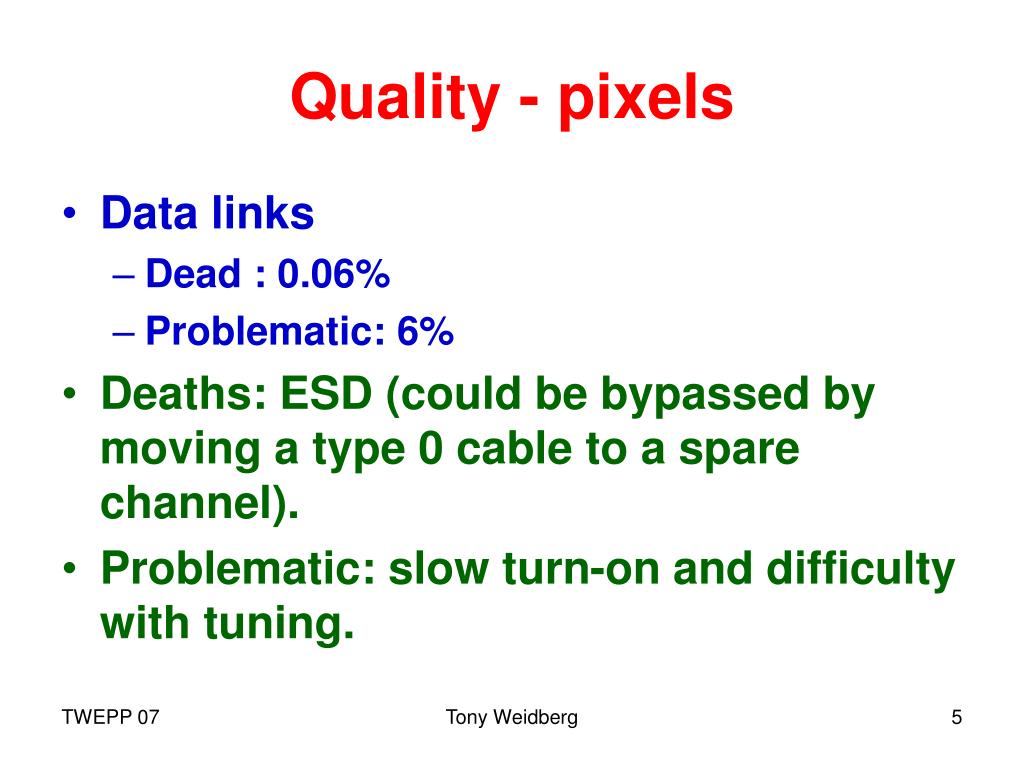 Quality - pixels

• Data links
 – Dead : 0.06%
 – Problematic: 6%
• Deaths: ESD (could be bypassed by moving a type 0 cable to a spare channel).
• Problematic: slow turn-on and difficulty with tuning.

TWEPP 07
Tony Weidberg
5